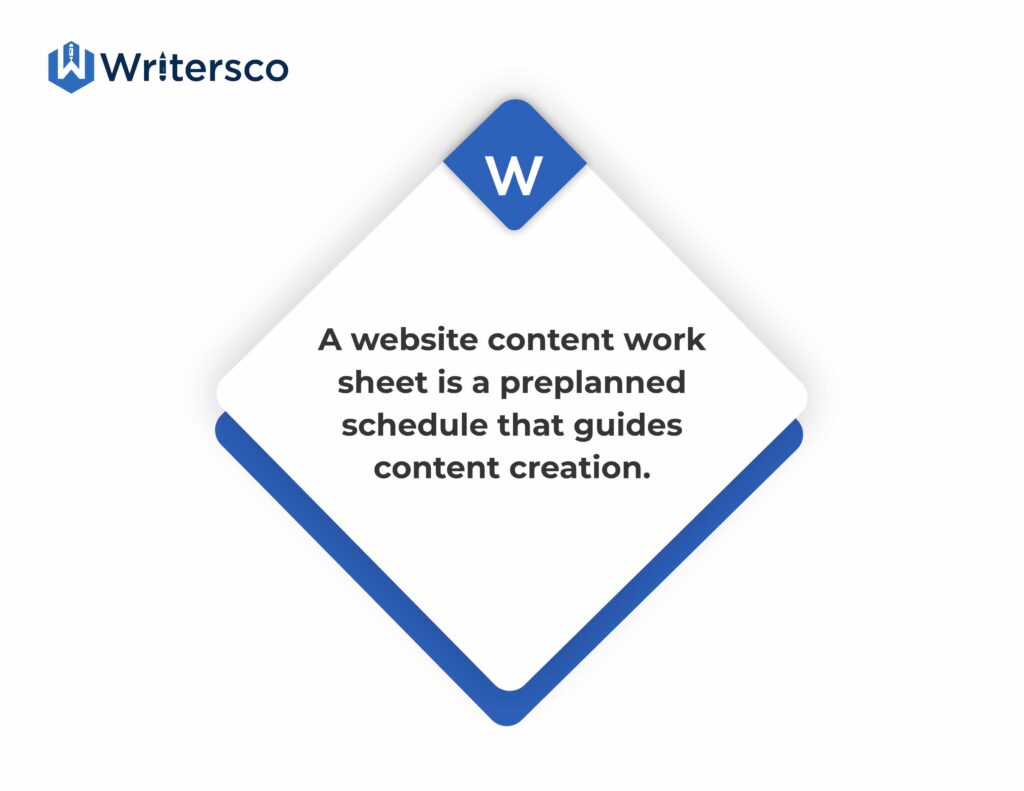 Writersco

W

A website content work sheet is a preplanned schedule that guides content creation.